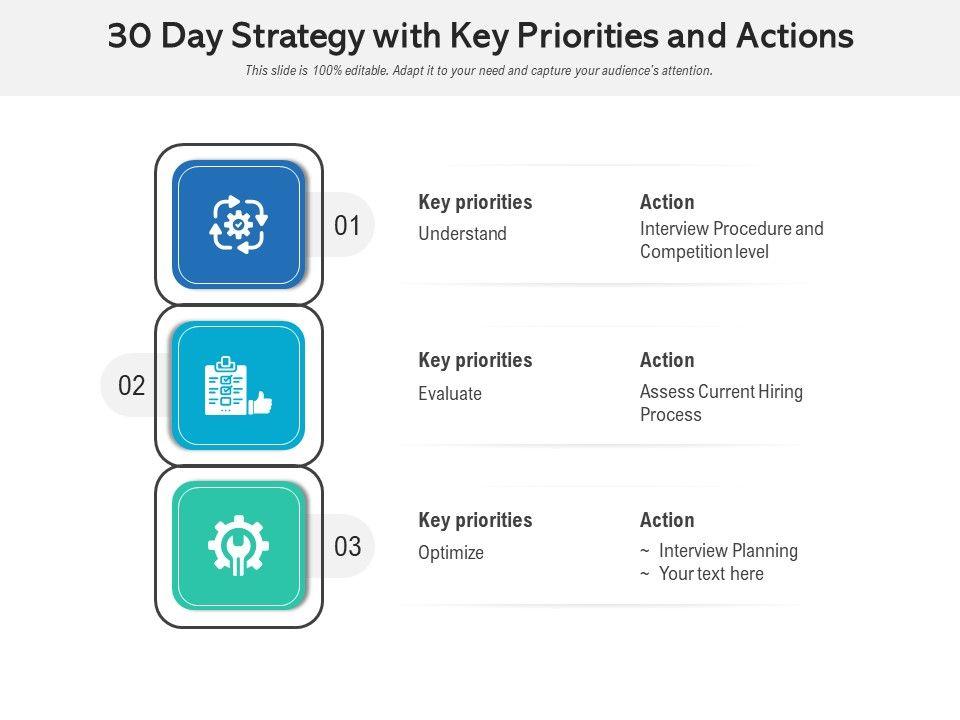 30 Day Strategy with Key Priorities and Actions

This slide is 100% editable. Adapt it to your need and capture your audience's attention.

01

Key priorities
Understand

Action
Interview Procedure and Competition level

02

Key priorities
Evaluate

Action
Assess Current Hiring Process

03

Key priorities
Optimize

Action
~ Interview Planning
~ Your text here